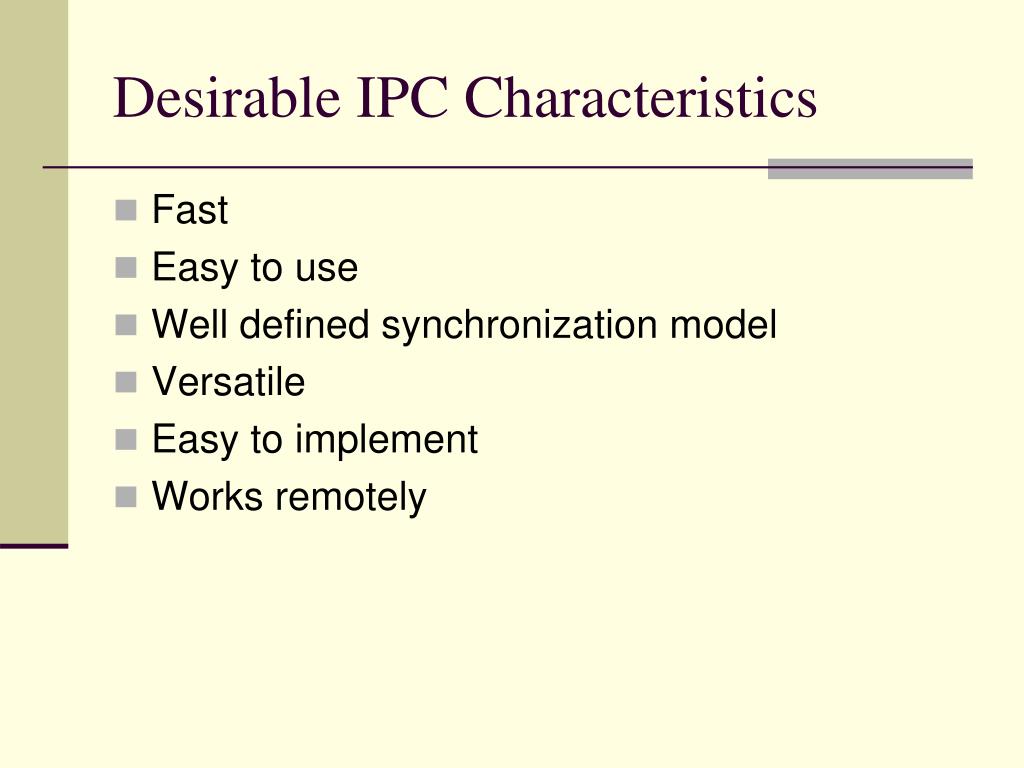 Desirable IPC Characteristics

- Fast
- Easy to use
- Well defined synchronization model
- Versatile
- Easy to implement
- Works remotely